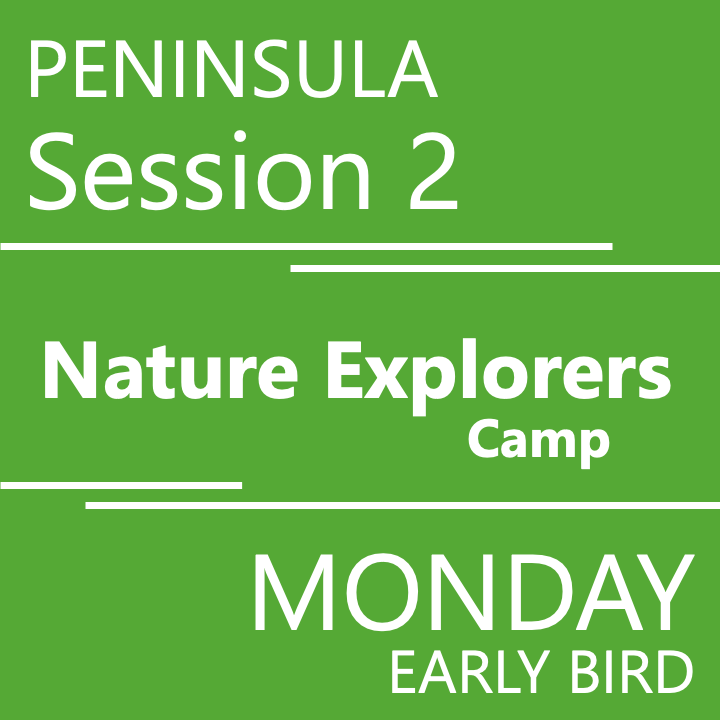 PENINSULA
Session 2

Nature Explorers
Camp

MONDAY
EARLY BIRD